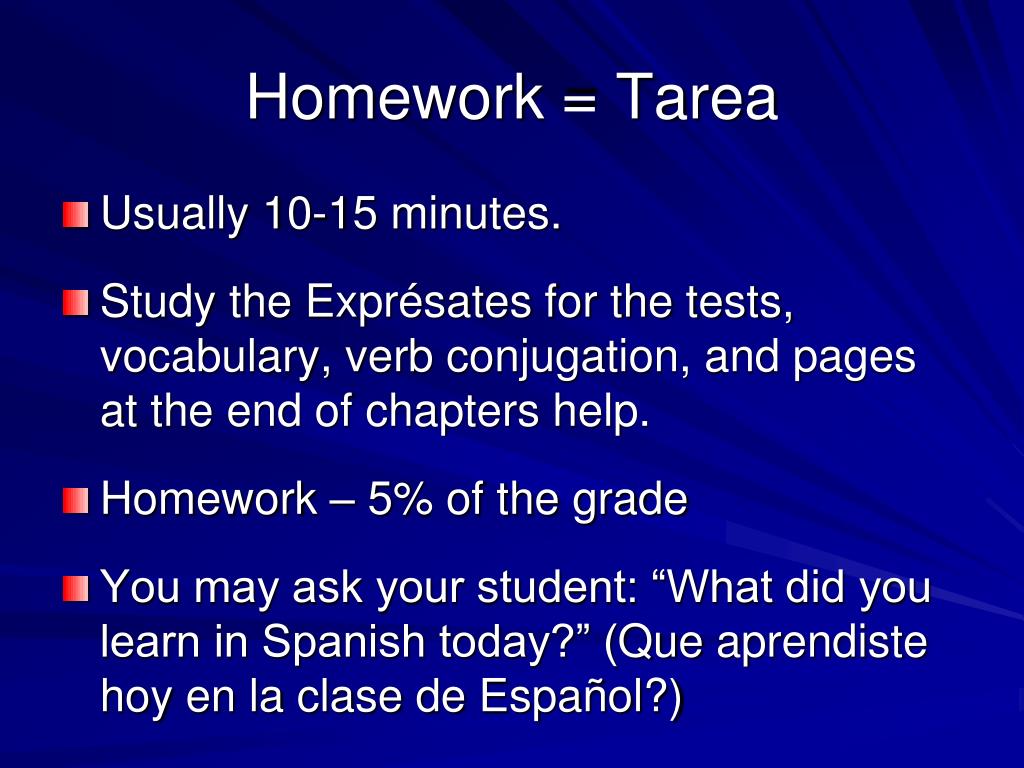 Homework = Tarea

Usually 10-15 minutes.

Study the Exprésates for the tests, vocabulary, verb conjugation, and pages at the end of chapters help.

Homework – 5% of the grade

You may ask your student: “What did you learn in Spanish today?” (Que aprendiste hoy en la clase de Español?)